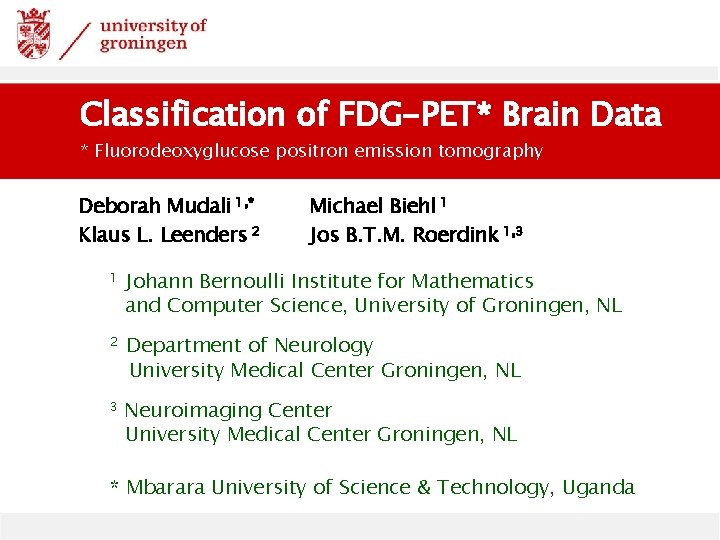 university of groningen

Classification of FDG-PET* Brain Data

* Fluorodeoxyglucose positron emission tomography

Deborah Mudali $^{1,*}$
Klaus L. Leenders $^{2}$

Michael Biehl $^{1}$
Jos B.T.M. Roerdink $^{1,3}$

$^{1}$ Johann Bernoulli Institute for Mathematics and Computer Science, University of Groningen, NL

$^{2}$ Department of Neurology University Medical Center Groningen, NL

$^{3}$ Neuroimaging Center University Medical Center Groningen, NL

* Mbarara University of Science & Technology, Uganda